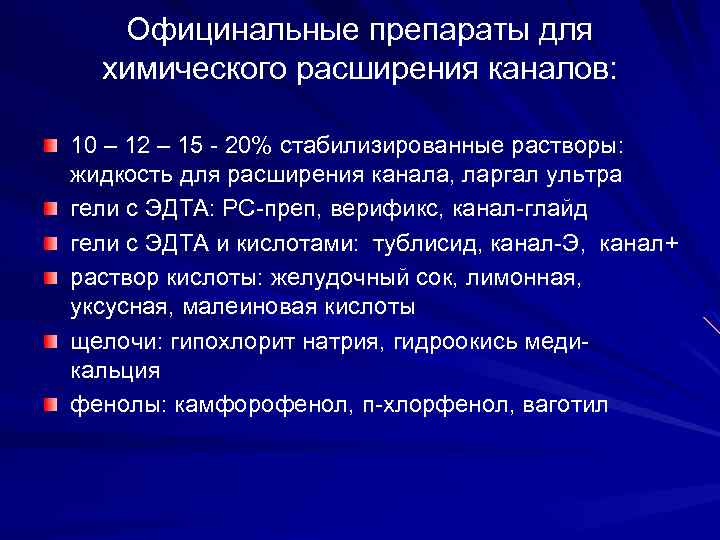 Официнальные препараты для химического расширения каналов:

10 – 12 – 15 - 20% стабилизированные растворы: жидкость для расширения канала, ларгал ультра

гели с ЭДТА: РС-преп, верификс, канал-глайд

гели с ЭДТА и кислотами: тублисид, канал-Э, канал+

раствор кислоты: желудочный сок, лимонная, уксусная, малеиновая кислоты

щелочи: гипохлорит натрия, гидроокись меди-кальция

фенолы: камфорофенол, п-хлорфенол, ваготил